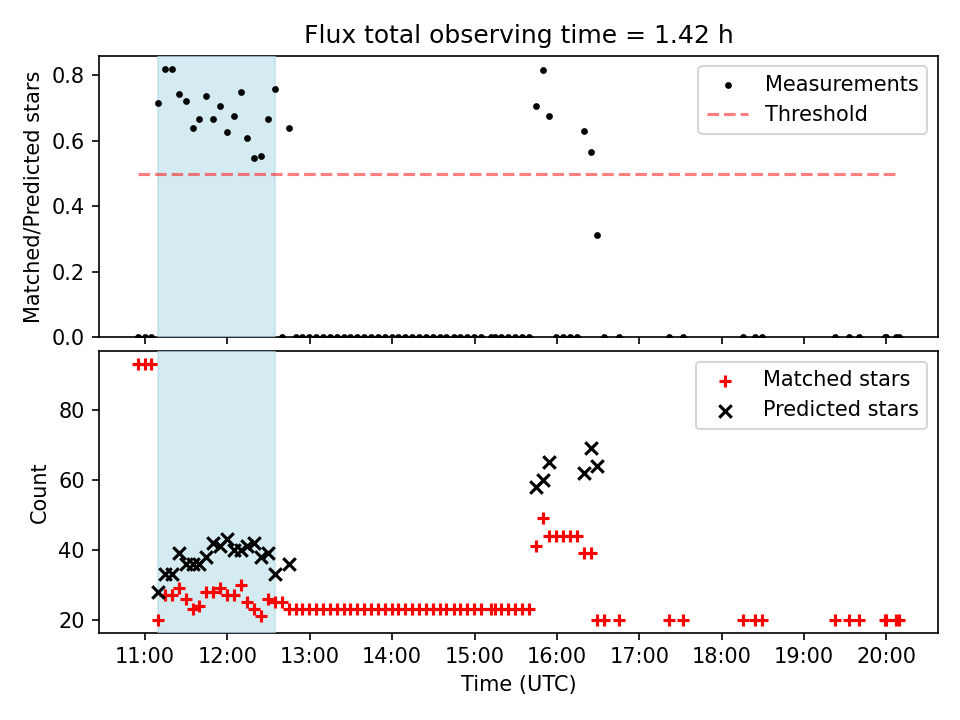 Flux total observing time = 1.42 h

Matched/Predicted stars

0.8
0.6
0.4
0.2
0.0

Measurements
Threshold

Count

80
60
40
20

Matched stars
Predicted stars

11:00 12:00 13:00 14:00 15:00 16:00 17:00 18:00 19:00 20:00

Time (UTC)